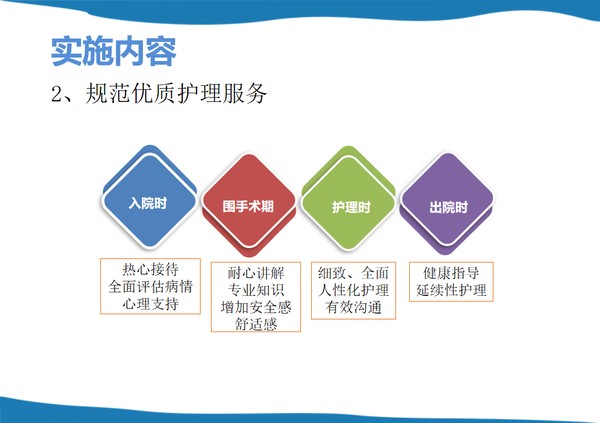 实施内容

2、规范优质护理服务

入院时

围手术期

护理时

出院时

热心接待
全面评估病情
心理支持

耐心讲解
专业知识
增加安全感
舒适感

细致、全面
人性化护理
有效沟通

健康指导
延续性护理